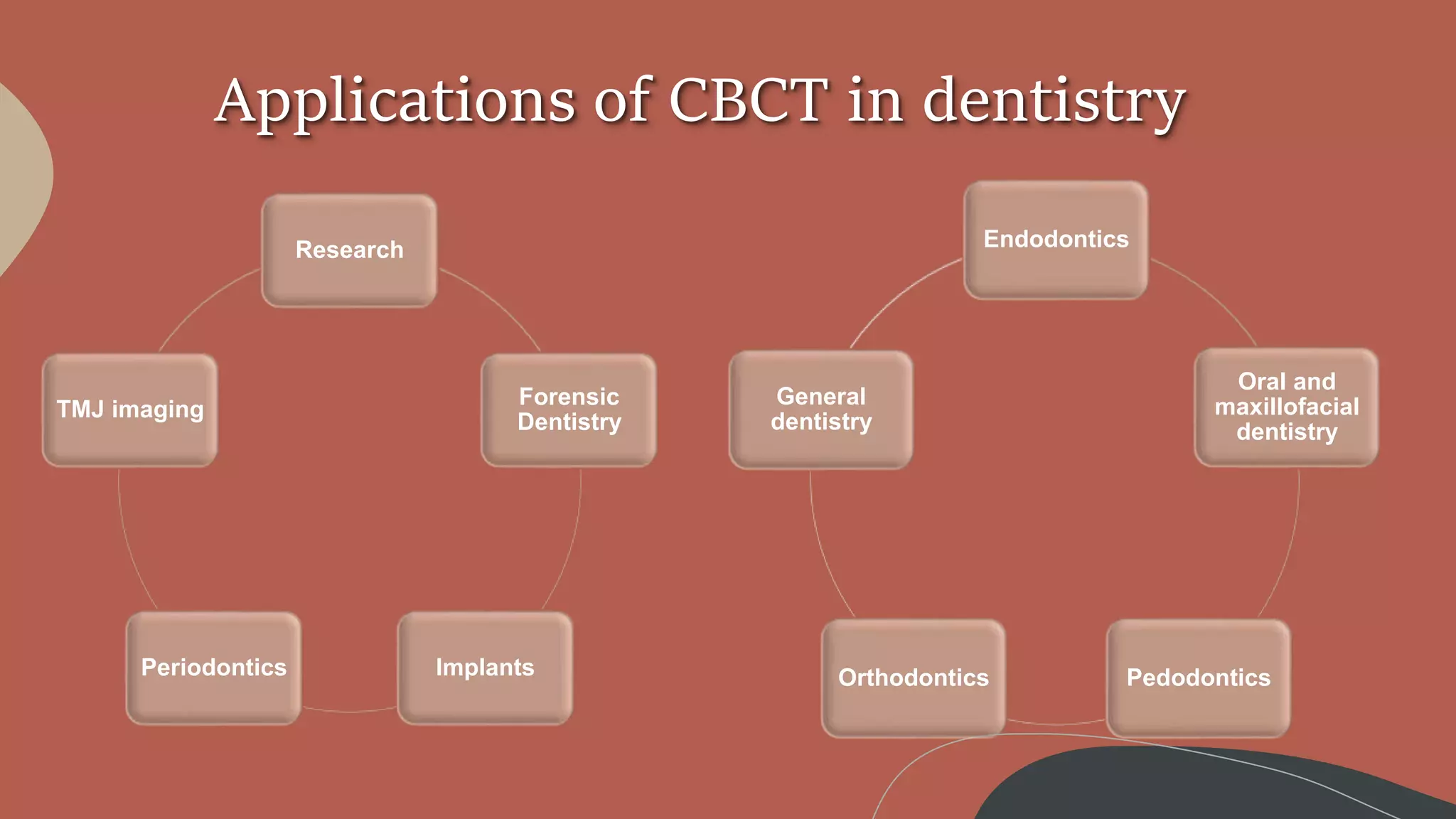 Applications of CBCT in dentistry

Research

Forensic Dentistry

Implants

Periodontics

TMJ imaging

Endodontics

Oral and maxillofacial dentistry

Pedodontics

Orthodontics

General dentistry